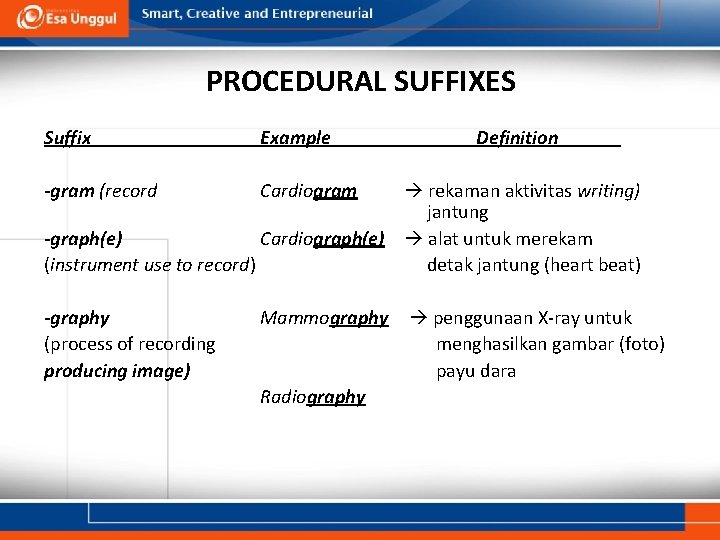 Esa Unggul Smart, Creative and Entrepreneurial

PROCEDURAL SUFFIXES

| Suffix | Example | Definition |
|---|---|---|
| -gram (record | Cardiogram | → rekaman aktivitas writing) jantung |
| -graph(e) (instrument use to record) | Cardiograph(e) | → alat untuk merekam detak jantung (heart beat) |
| -graphy (process of recording producing image) | Mammography | → penggunaan X-ray untuk menghasilkan gambar (foto) payu dara |
| | Radiography | |